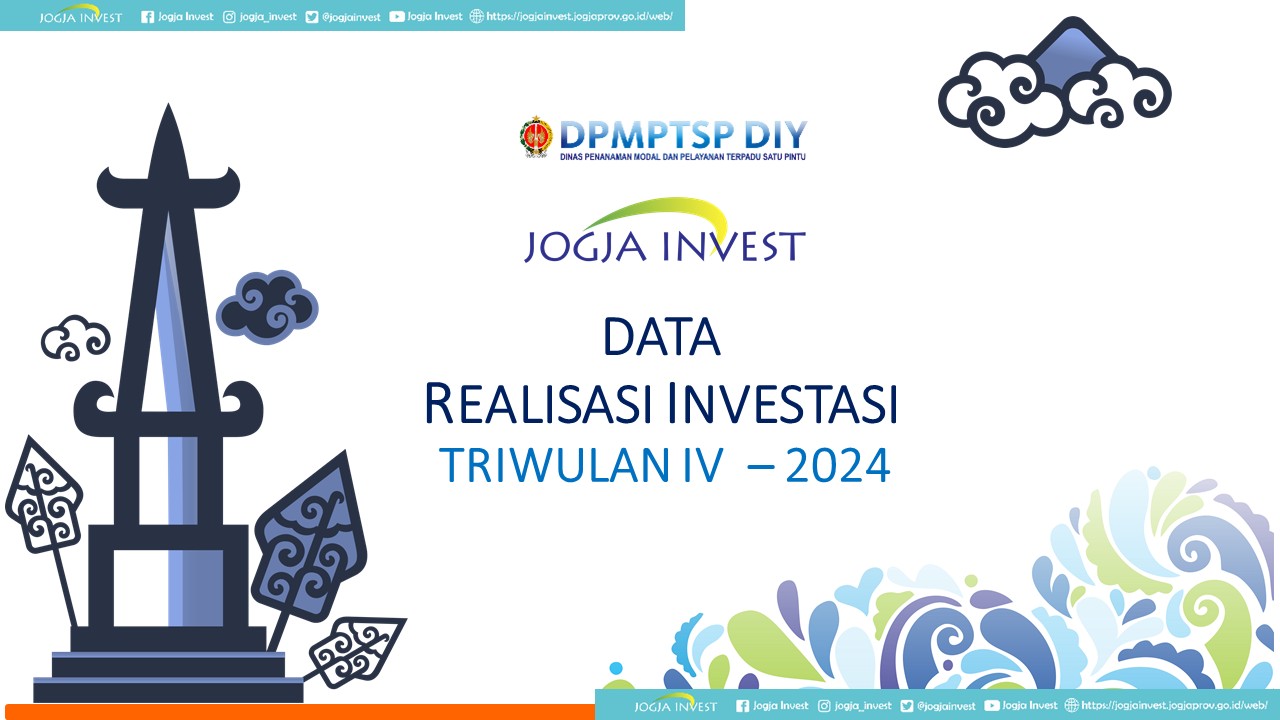 JOGJA INVEST Jogja Invest jogja_invest @jogjainvest Jogja Invest https://jogjainvest.jogjaprov.go.id/web/

DPMPTSP DIY
DINAS PENANAMAN MODAL DAN PELAYANAN TERPADU SATU PINTU

JOGJA INVEST

DATA
REALISASI INVESTASI
TRIWULAN IV – 2024

JOGJA INVEST Jogja Invest jogja_invest @jogjainvest Jogja Invest https://jogjainvest.jogjaprov.go.id/web/